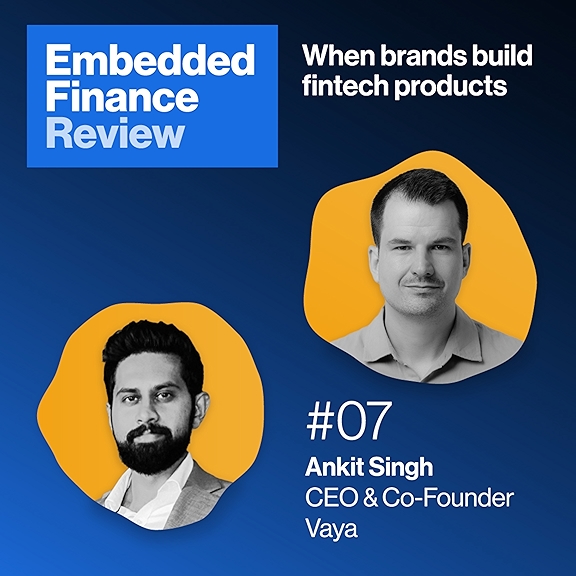 Embedded Finance Review

When brands build fintech products

#07
Ankit Singh
CEO & Co-Founder
Vaya